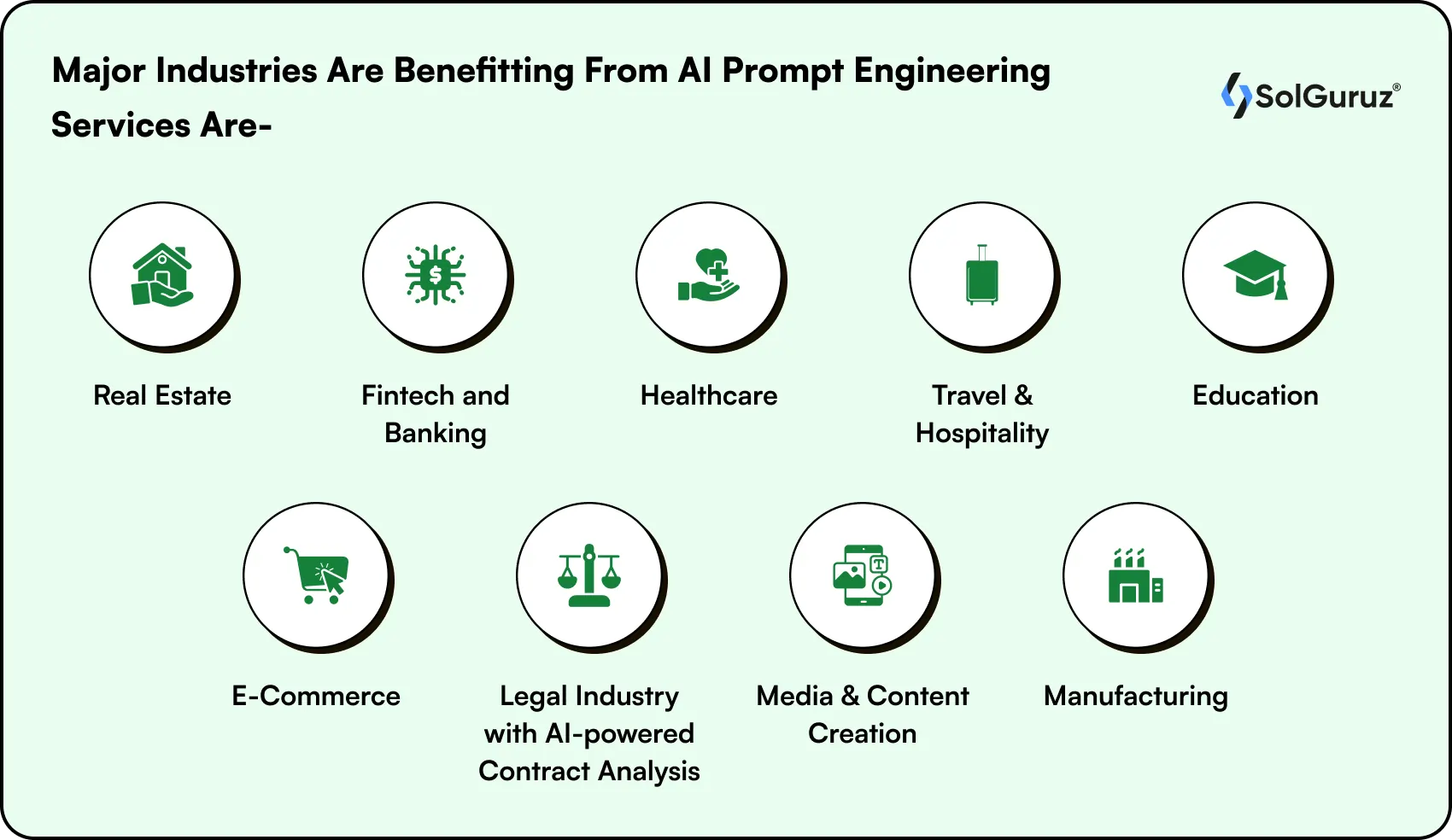 Major Industries Are Benefitting From AI Prompt Engineering Services Are-

SolGuruz®

Real Estate

Fintech and Banking

Healthcare

Travel & Hospitality

Education

E-Commerce

Legal Industry with AI-powered Contract Analysis

Media & Content Creation

Manufacturing